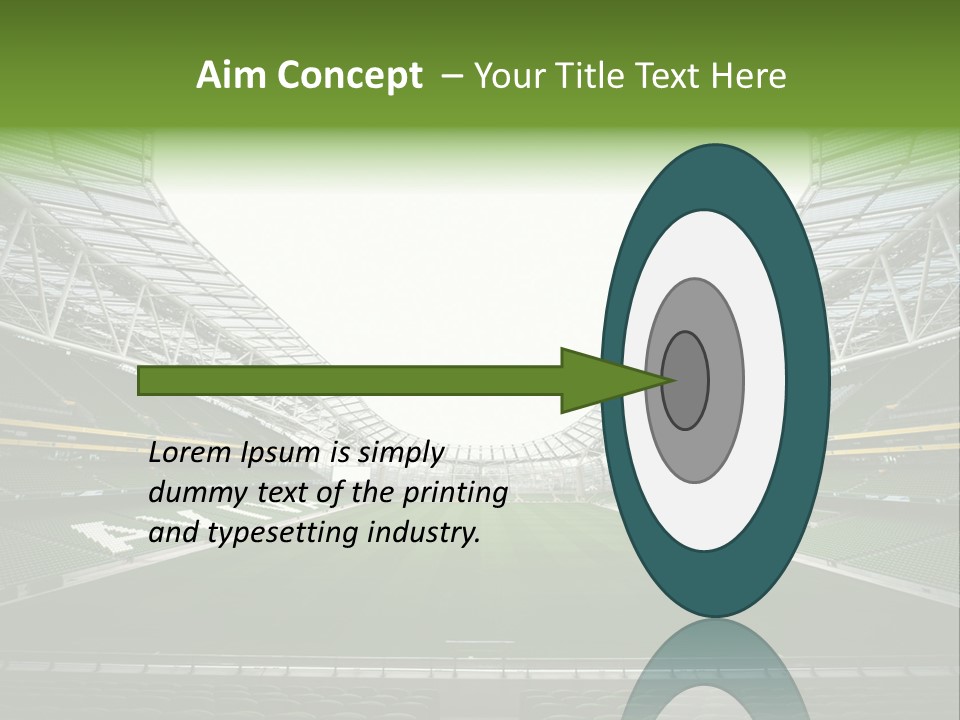 Aim Concept – Your Title Text Here

Lorem Ipsum is simply dummy text of the printing and typesetting industry.